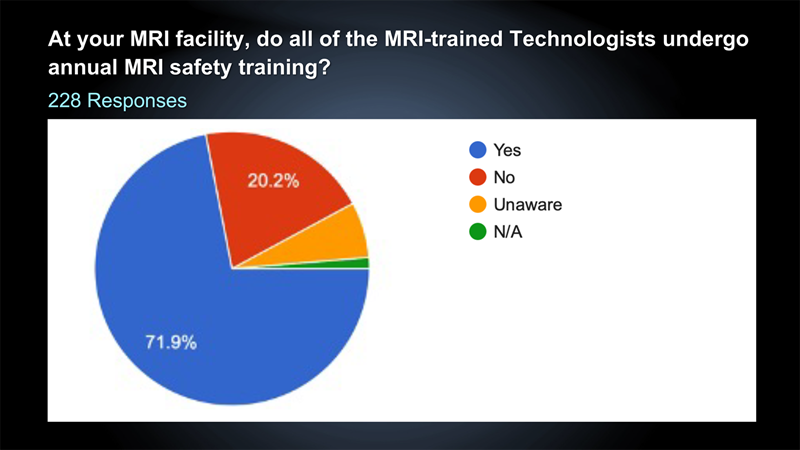 At your MRI facility, do all of the MRI-trained Technologists undergo annual MRI safety training?

228 Responses

20.2%

71.9%

Yes
No
Unaware
N/A